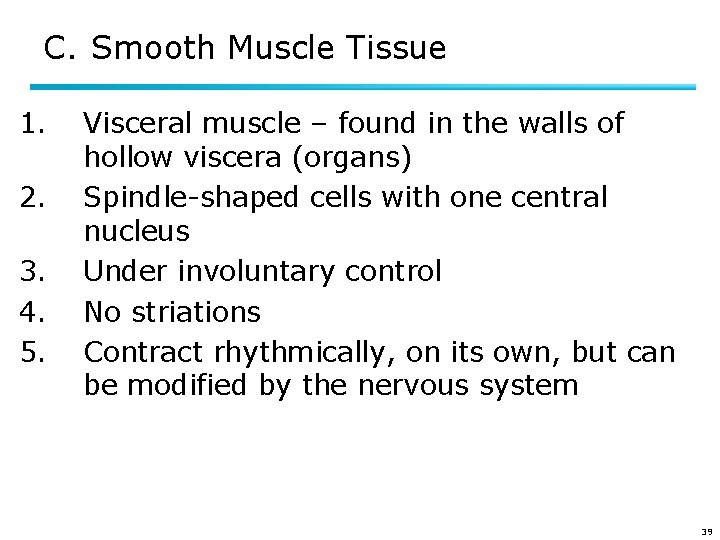 C. Smooth Muscle Tissue

1. Visceral muscle – found in the walls of hollow viscera (organs)
2. Spindle-shaped cells with one central nucleus
3. Under involuntary control
4. No striations
5. Contract rhythmically, on its own, but can be modified by the nervous system

39